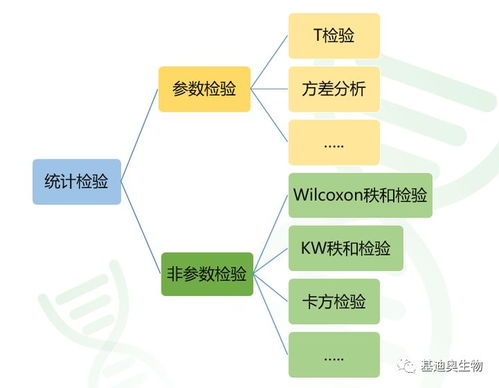 统计检验

参数检验

T检验

方差分析

.....

非参数检验

Wilcoxon秩和检验

KW秩和检验

卡方检验

.....

基迪奥生物